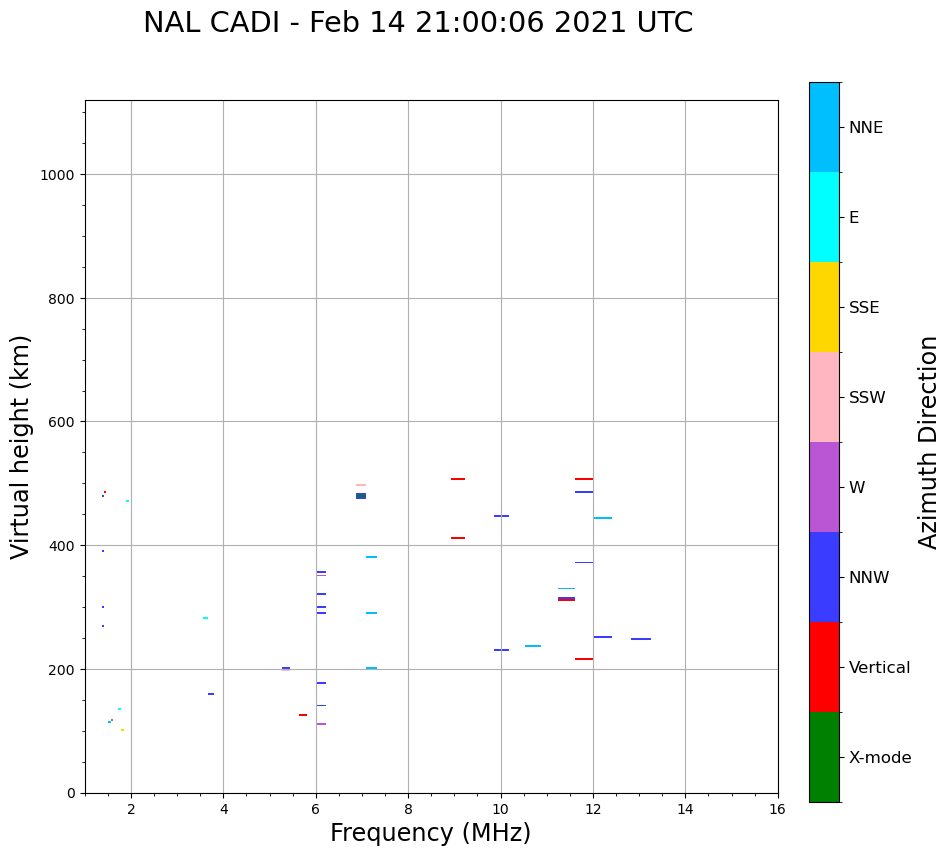 NAL CADI - Feb 14 21:00:06 2021 UTC

Virtual height (km)

1000
800
600
400
200
0

2 4 6 8 10 12 14 16

Frequency (MHz)

NNE
E
SSE
SSW
W
NNW
Vertical
X-mode

Azimuth Direction